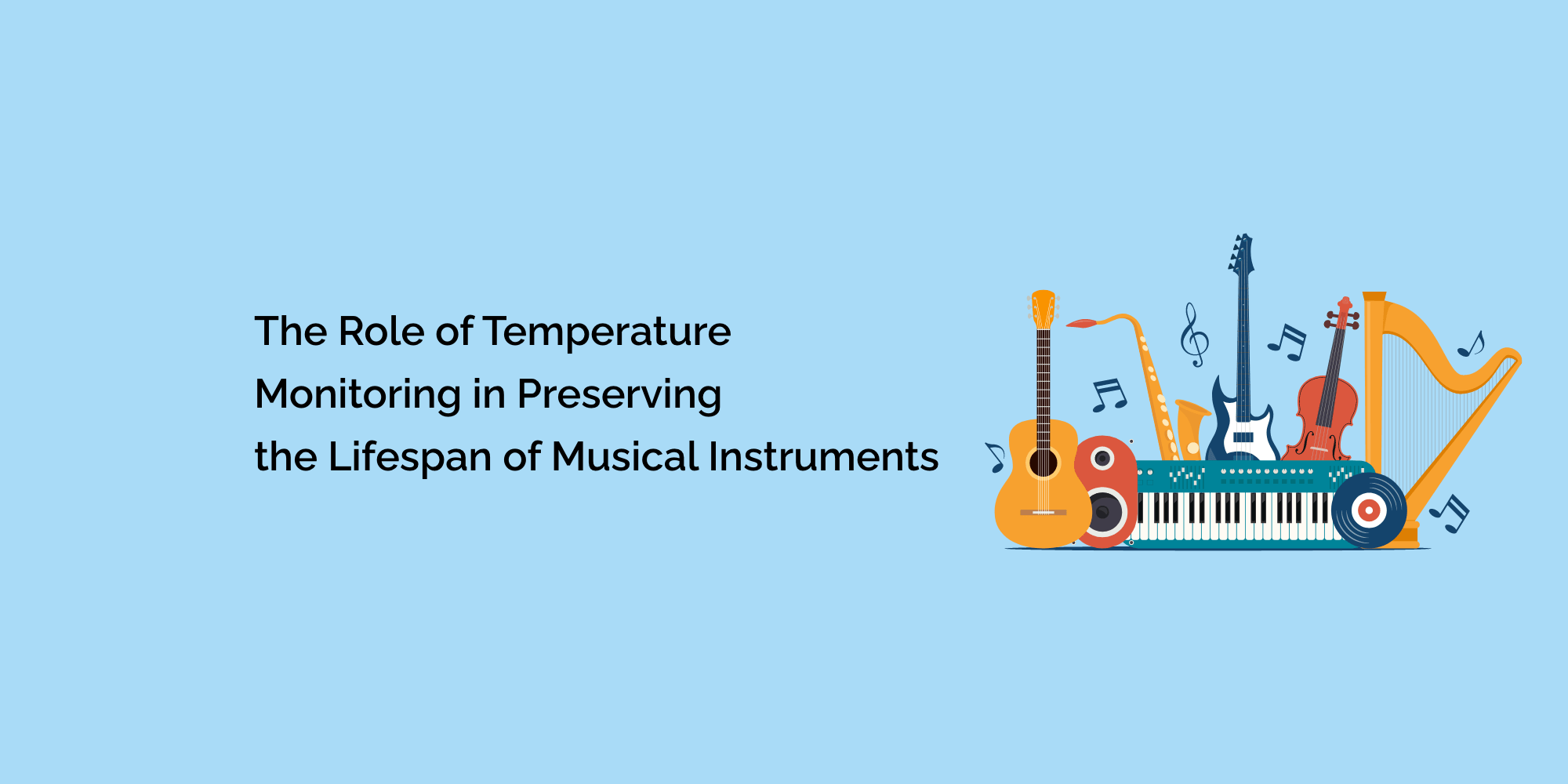 The Role of Temperature Monitoring in Preserving the Lifespan of Musical Instruments